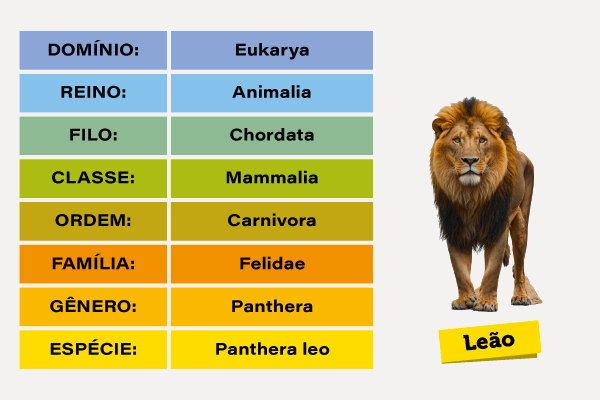 | DOMÍNIO: | Eukarya |
|---|---|
| REINO: | Animalia |
| FILO: | Chordata |
| CLASSE: | Mammalia |
| ORDEM: | Carnivora |
| FAMÍLIA: | Felidae |
| GÊNERO: | Panthera |
| ESPÉCIE: | Panthera leo |

Leão